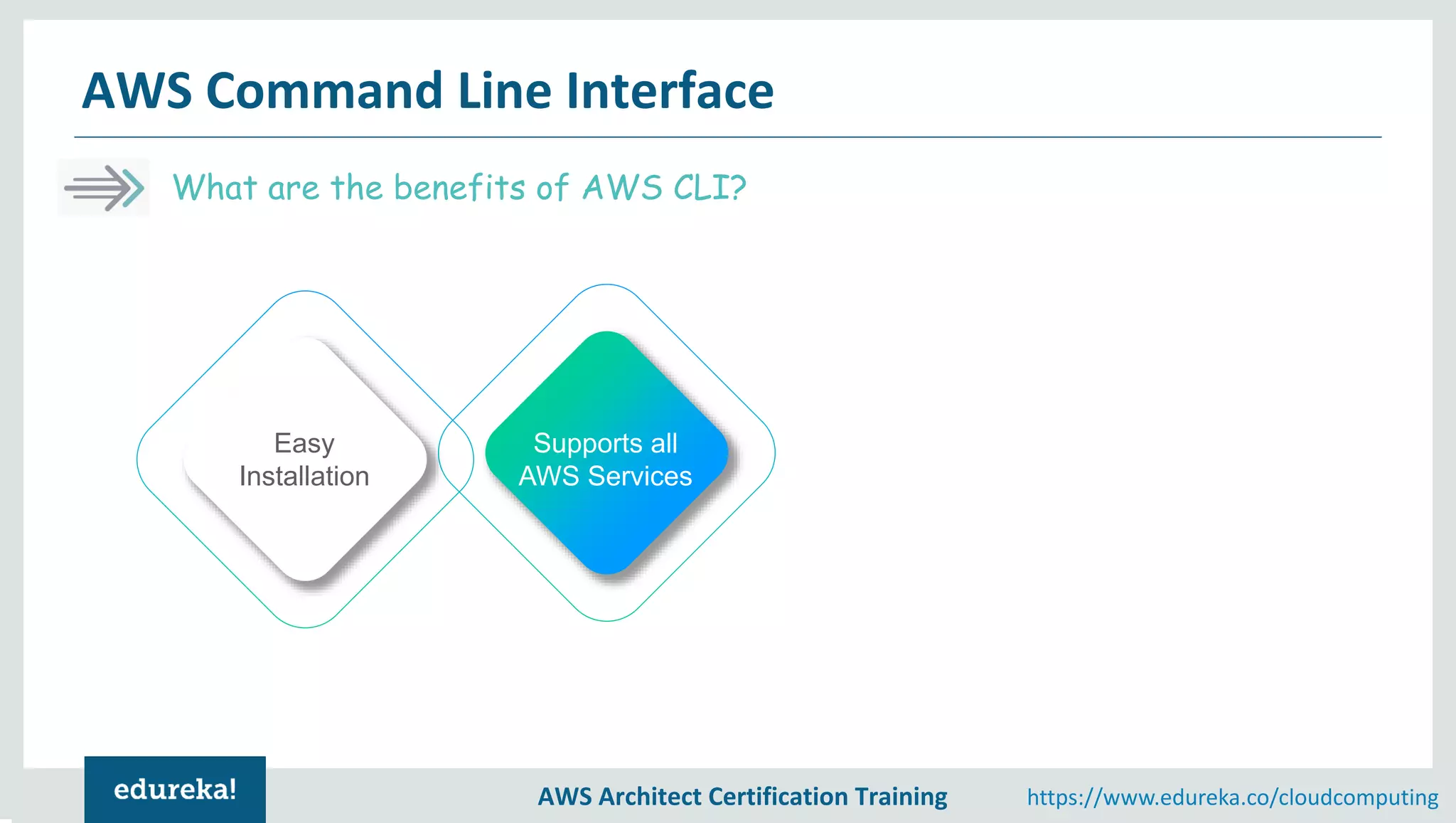 AWS Command Line Interface

What are the benefits of AWS CLI?

Easy Installation

Supports all AWS Services

edureka!

AWS Architect Certification Training

https://www.edureka.co/cloudcomputing